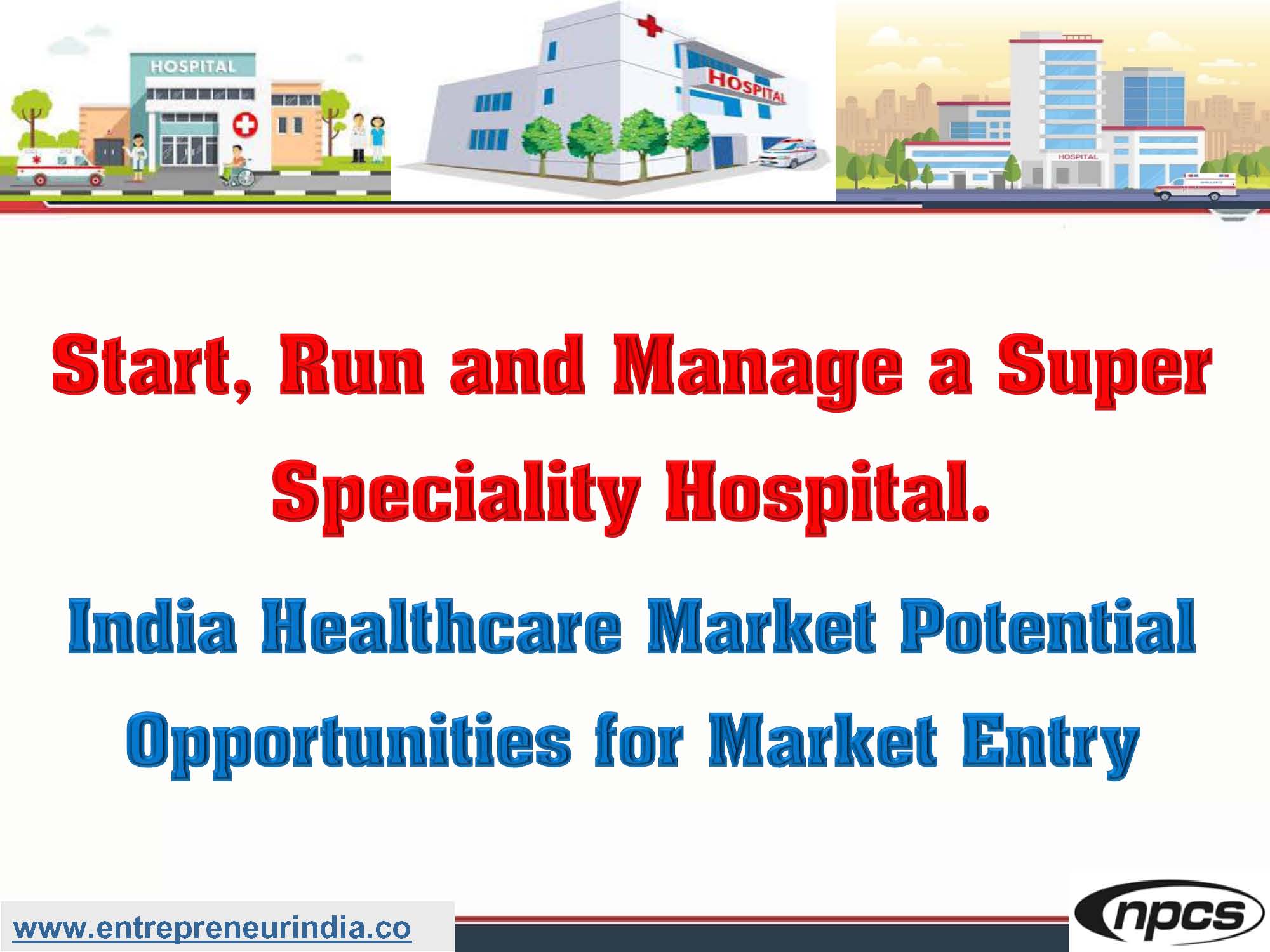 HOSPITAL

HOSPITAL

HOSPITAL

Start, Run and Manage a Super Speciality Hospital.

India Healthcare Market Potential Opportunities for Market Entry

www.entrepreneurindia.co

npcs